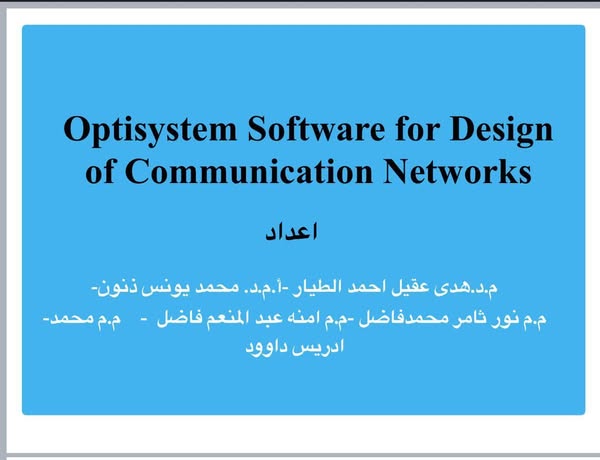 Optisystem Software for Design of Communication Networks

اعداد

م.د.هدى عقيل احمد الطيار -أ.م.د. محمد يونس ذنون-
م.م نور ثامر محمدفاضل -م.م امنه عبد المنعم فاضل - م.م محمد-
ادريس داوود